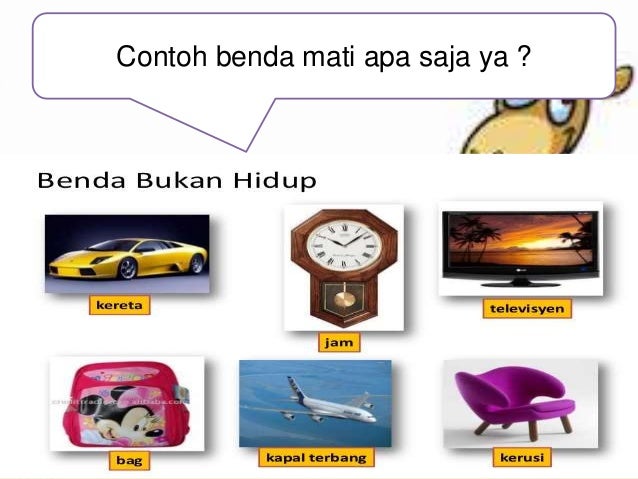 Contoh benda mati apa saja ya ?

Benda Bukan Hidup

kereta

jam

televisyen

bag

kapal terbang

kerusi